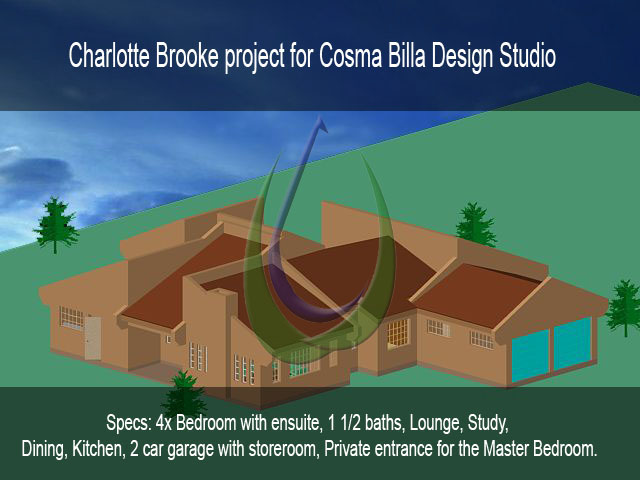 Charlotte Brooke project for Cosma Billa Design Studio

Specs: 4x Bedroom with ensuite, 1 1/2 baths, Lounge, Study, Dining, Kitchen, 2 car garage with storeroom, Private entrance for the Master Bedroom.